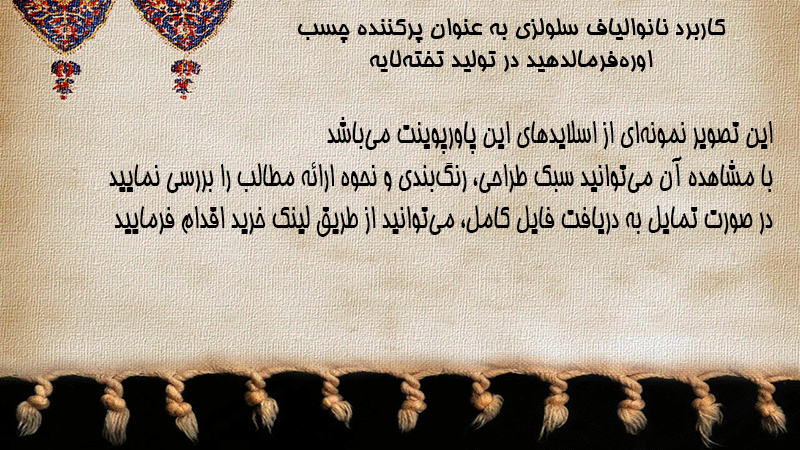 کاربرد نانوالیاف سلولزی به عنوان پرکننده چسب اوره‌فرمالدهید در تولید تخته‌لایه

این تصویر نمونه‌ای از اسلایدهای این پاورپوینت می‌باشد
با مشاهده آن می‌توانید سبک طراحی، رنگ‌بندی و نحوه ارائه مطالب را بررسی نمایید
در صورت تمایل به دریافت فایل کامل، می‌توانید از طریق لینک خرید اقدام فرمایید